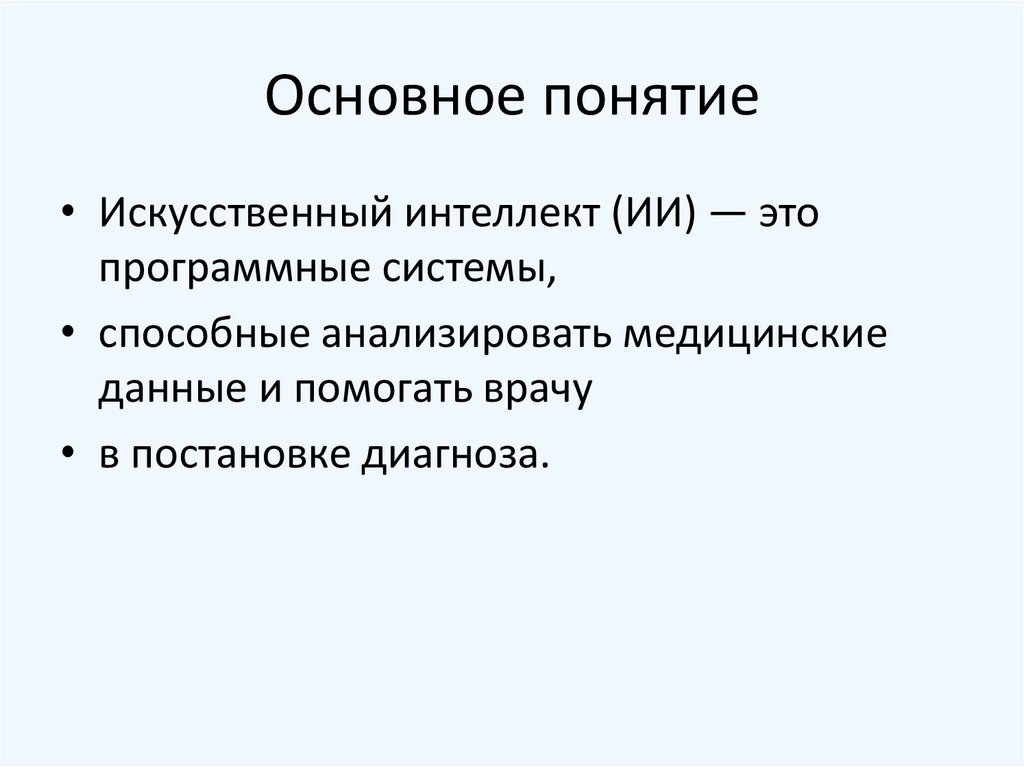 Основное понятие

• Искусственный интеллект (ИИ) — это программные системы,
• способные анализировать медицинские данные и помогать врачу
• в постановке диагноза.